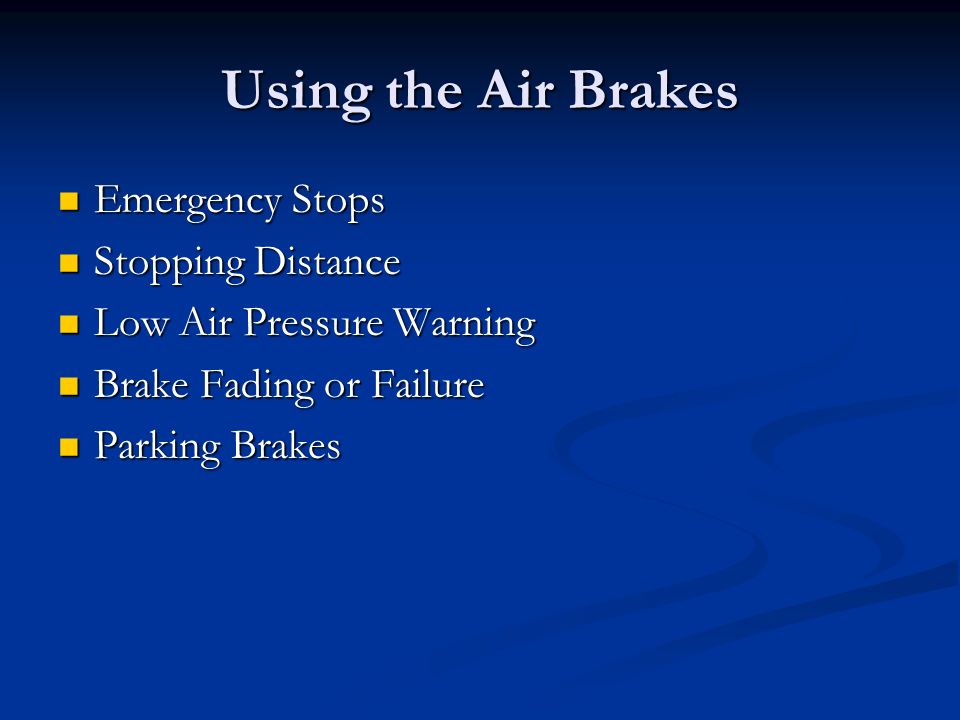 Using the Air Brakes

- Emergency Stops
- Stopping Distance
- Low Air Pressure Warning
- Brake Fading or Failure
- Parking Brakes